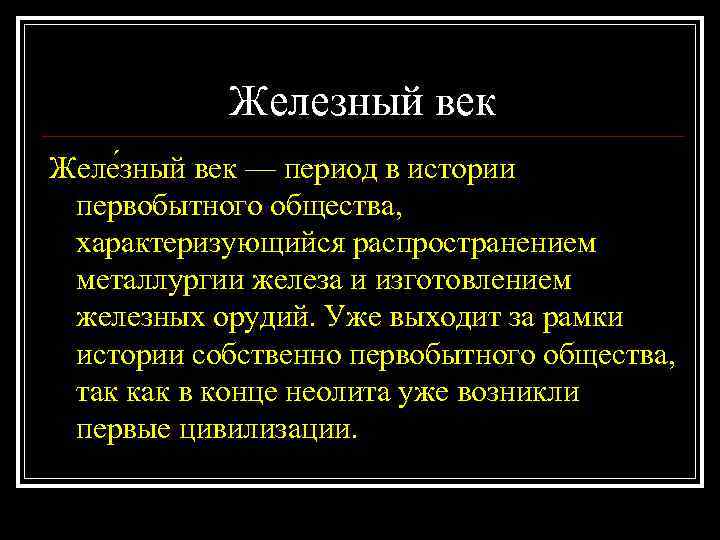 Железный век

Желе́зный век — период в истории первобытного общества, характеризующийся распространением металлургии железа и изготовлением железных орудий. Уже выходит за рамки истории собственно первобытного общества, так как в конце неолита уже возникли первые цивилизации.